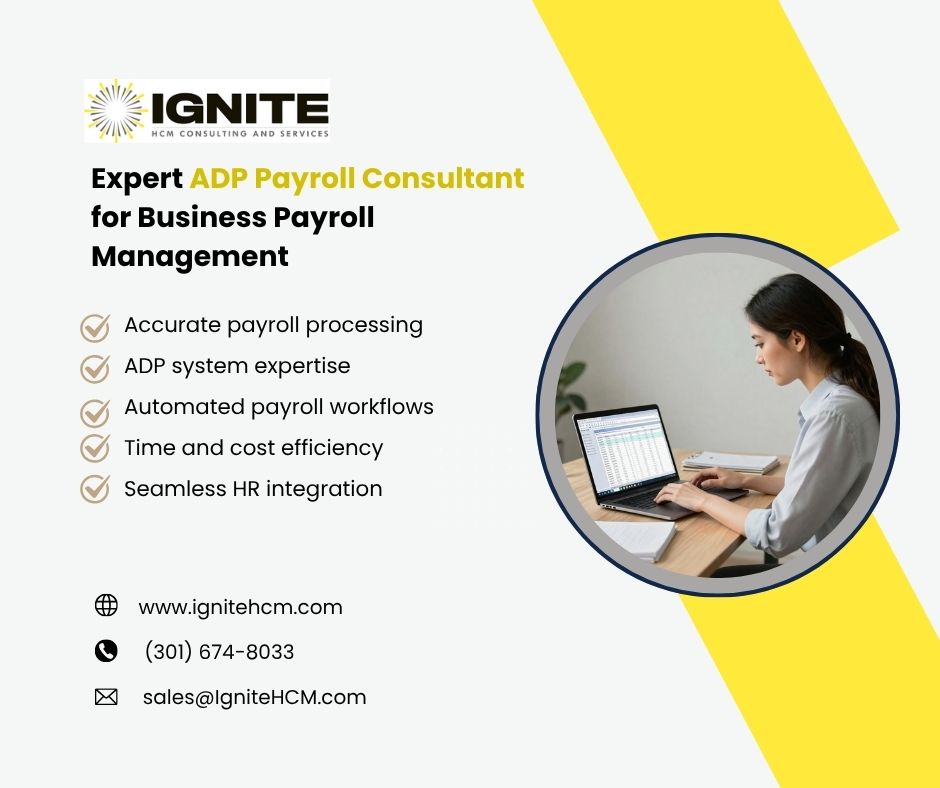 IGNITE
HCM CONSULTING AND SERVICES

Expert ADP Payroll Consultant for Business Payroll Management

Accurate payroll processing
ADP system expertise
Automated payroll workflows
Time and cost efficiency
Seamless HR integration

www.ignitehcm.com
(301) 674-8033
sales@IgniteHCM.com